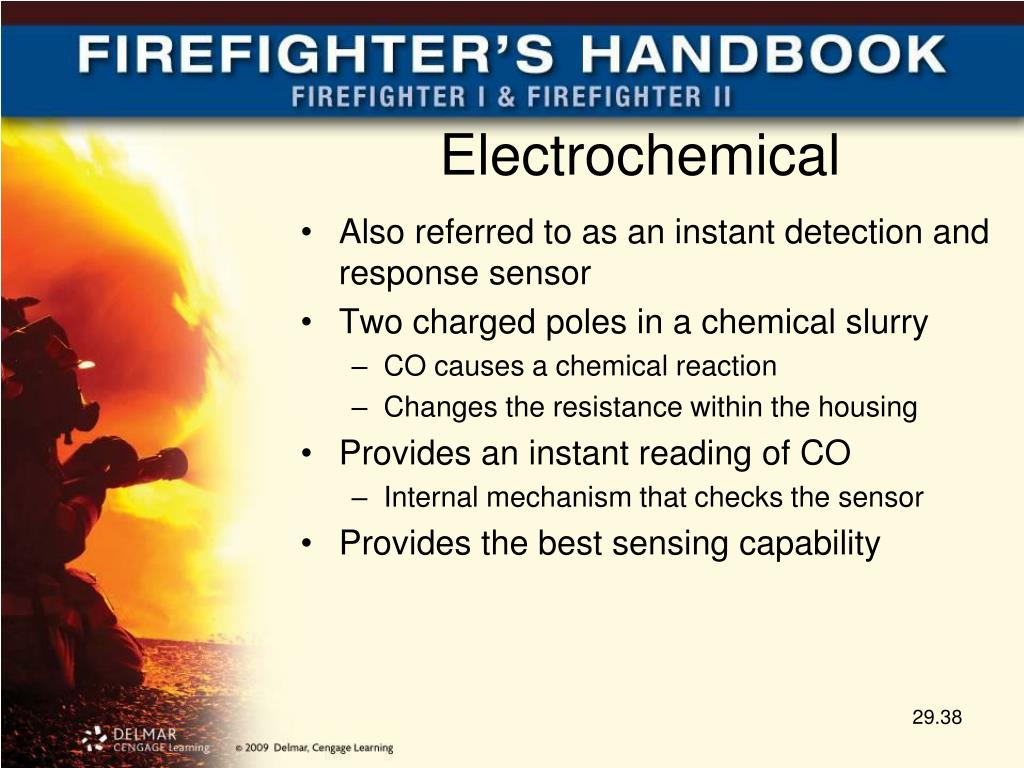 FIREFIGHTER'S HANDBOOK
FIREFIGHTER I & FIREFIGHTER II

Electrochemical

• Also referred to as an instant detection and response sensor
• Two charged poles in a chemical slurry
– CO causes a chemical reaction
– Changes the resistance within the housing
• Provides an instant reading of CO
– Internal mechanism that checks the sensor
• Provides the best sensing capability

29.38

DELMAR CENGAGE Learning © 2009 Delmar, Cengage Learning